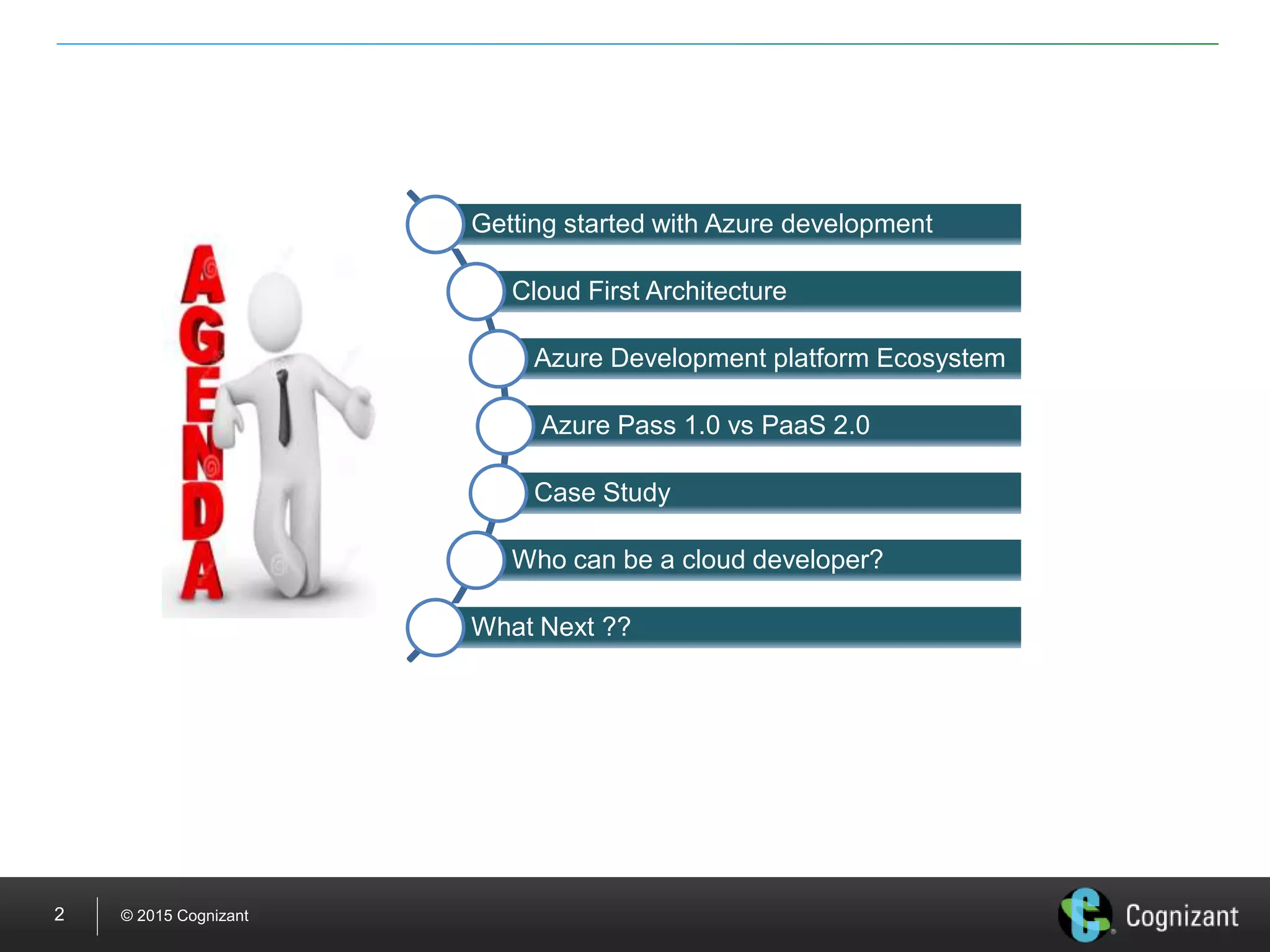 AGENDA

Getting started with Azure development

Cloud First Architecture

Azure Development platform Ecosystem

Azure Pass 1.0 vs PaaS 2.0

Case Study

Who can be a cloud developer?

What Next ??

2 © 2015 Cognizant

Cognizant